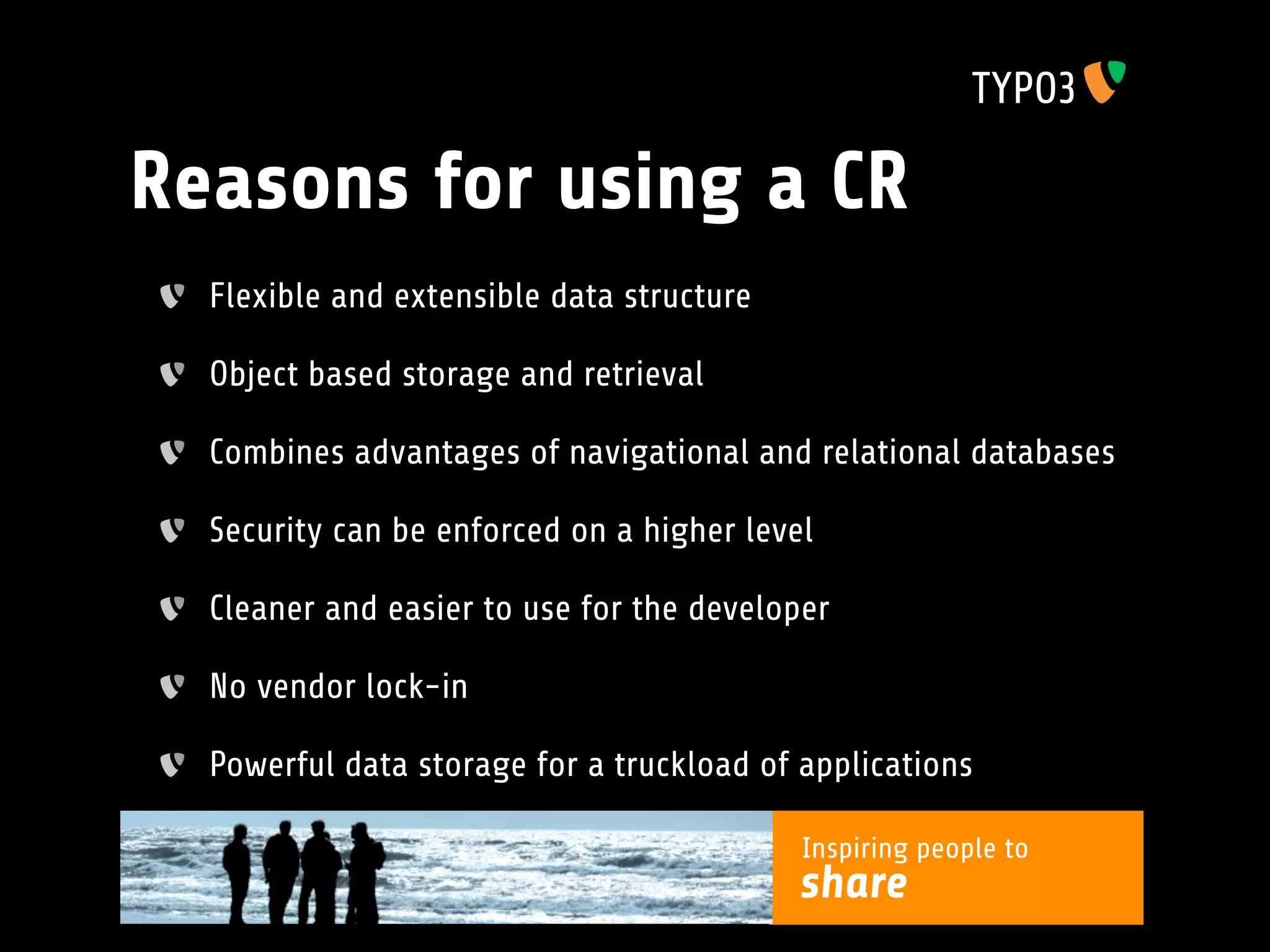 TYPO3

Reasons for using a CR

Flexible and extensible data structure

Object based storage and retrieval

Combines advantages of navigational and relational databases

Security can be enforced on a higher level

Cleaner and easier to use for the developer

No vendor lock-in

Powerful data storage for a truckload of applications

Inspiring people to
share